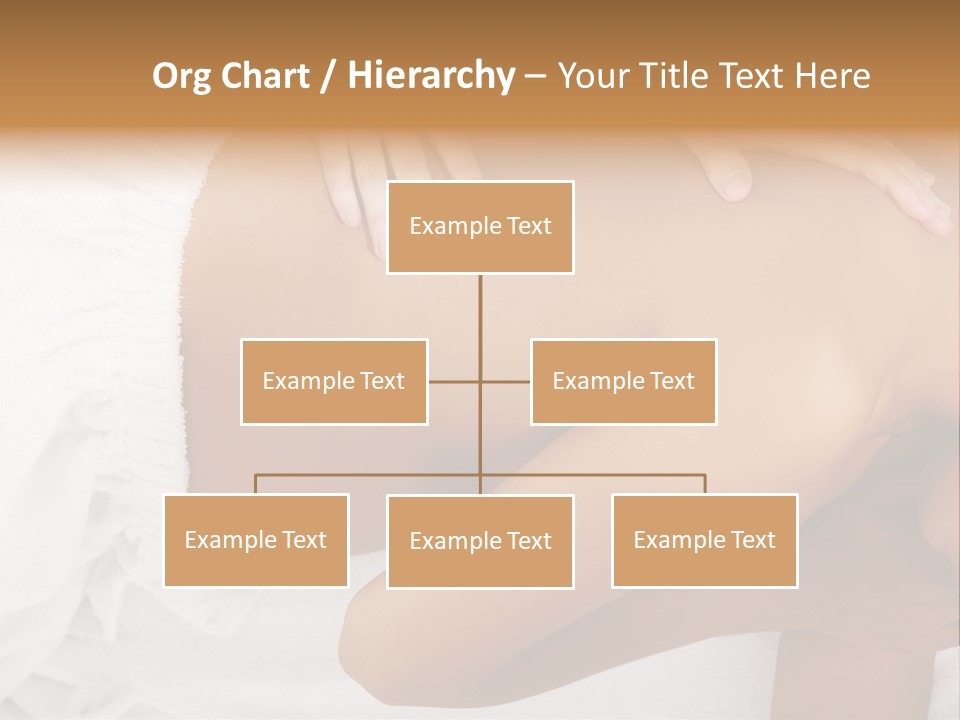 Org Chart / Hierarchy – Your Title Text Here

Example Text

Example Text

Example Text

Example Text

Example Text

Example Text